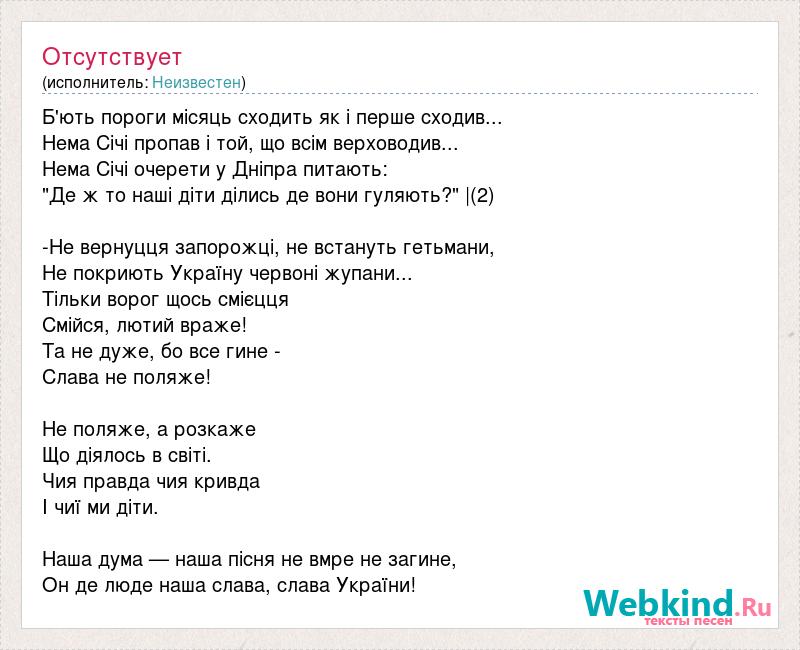 Отсутствует
(исполнитель: Неизвестен)

Б'ють пороги місяць сходить як і перше сходив...
Нема Січі пропав і той, що всім верховодив...
Нема Січі очерети у Дніпра питають:
"Де ж то наші діти ділись де вони гуляють?" |(2)

-Не вернуцця запорожці, не встануть гетьмани,
Не покриють Україну червоні жупани...
Тільки ворог щось смієцця
Смійся, лютий враже!
Та не дуже, бо все гине -
Слава не поляже!

Не поляже, а розкаже
Що діялось в світі.
Чия правда чия кривда
І чиї ми діти.

Наша дума — наша пісня не вмре не загине,
Он де люде наша слава, слава України!

Webkind.Ru
тексты песен